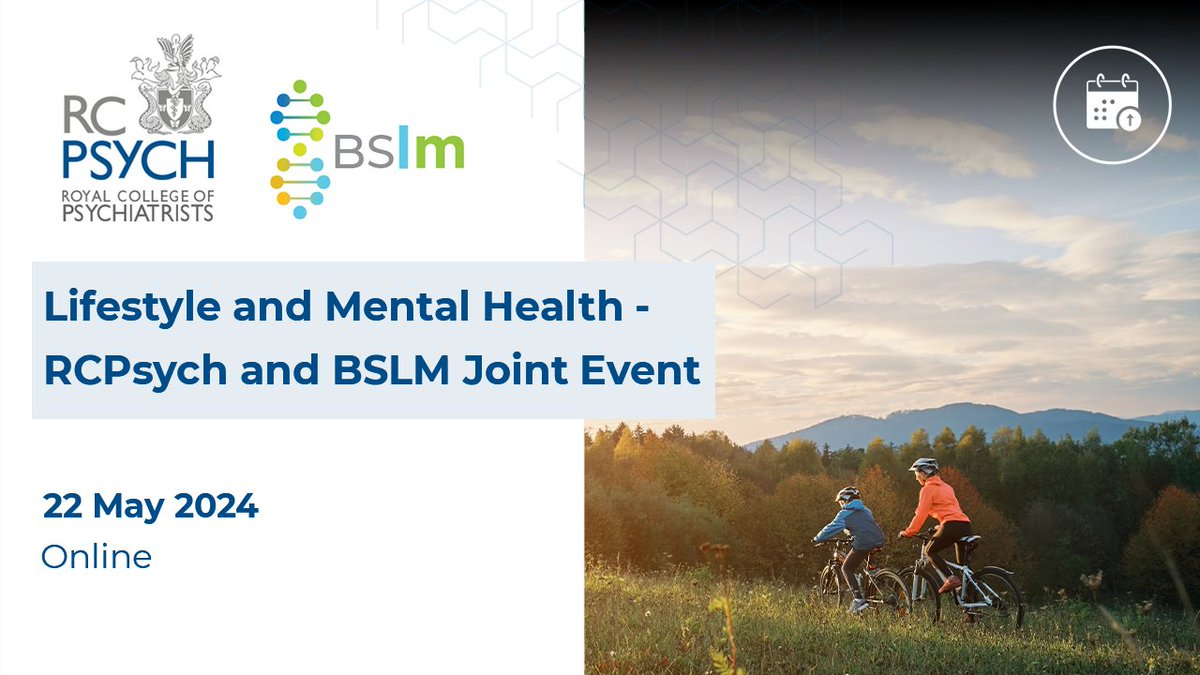 RC PSYCH ROYAL COLLEGE OF PSYCHIATRISTS

BSlm

Lifestyle and Mental Health - RCPsych and BSLM Joint Event

22 May 2024

Online